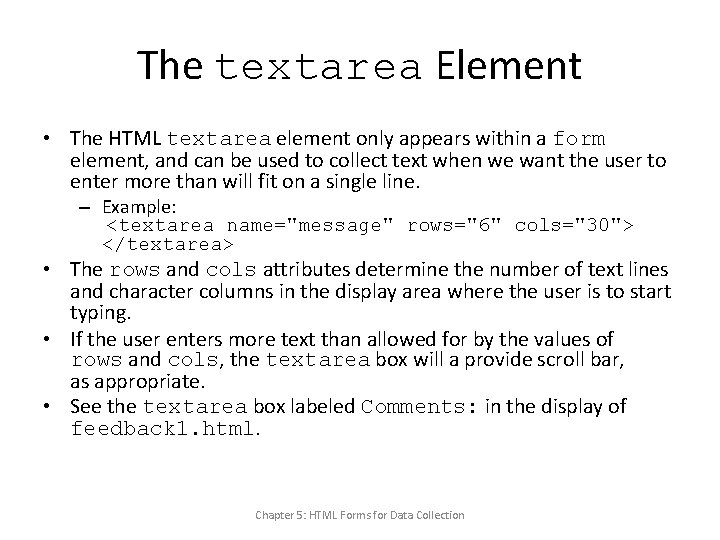 The textarea Element

• The HTML textarea element only appears within a form element, and can be used to collect text when we want the user to enter more than will fit on a single line.
– Example:
<textarea name="message" rows="6" cols="30">
</textarea>
• The rows and cols attributes determine the number of text lines and character columns in the display area where the user is to start typing.
• If the user enters more text than allowed for by the values of rows and cols, the textarea box will a provide scroll bar, as appropriate.
• See the textarea box labeled Comments: in the display of feedback1.html.

Chapter 5: HTML Forms for Data Collection